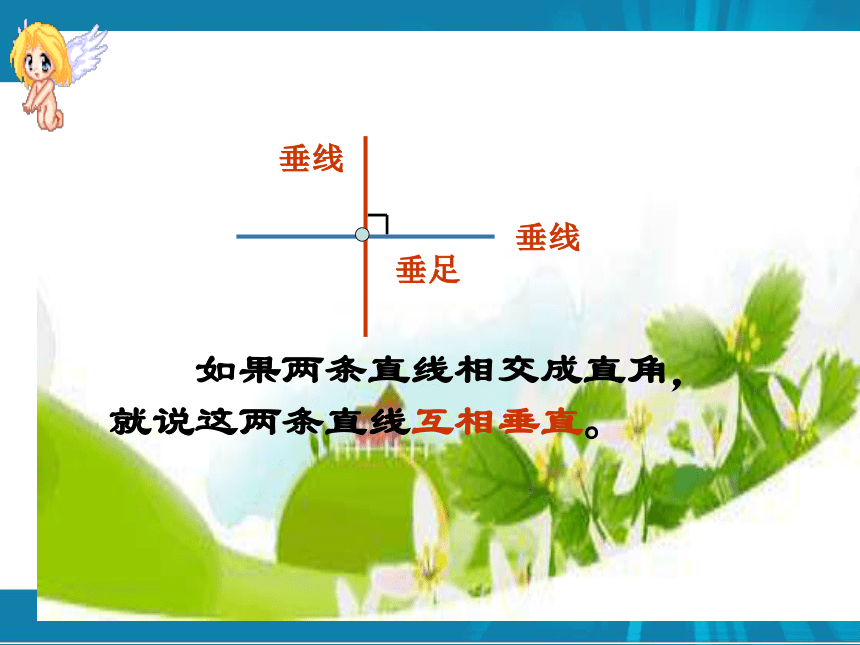 垂线

垂线

垂足

如果两条直线相交成直角，就说这两条直线互相垂直。